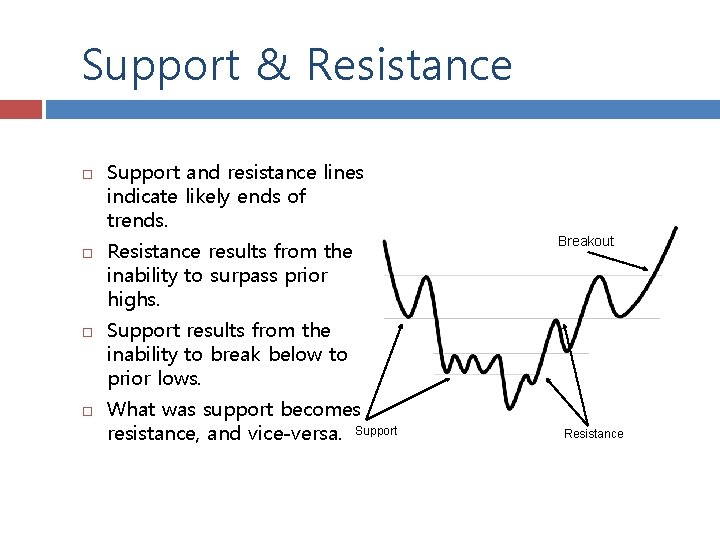 Support & Resistance

□ Support and resistance lines indicate likely ends of trends.

□ Resistance results from the inability to surpass prior highs.

□ Support results from the inability to break below to prior lows.

□ What was support becomes resistance, and vice-versa.

Breakout

Support

Resistance